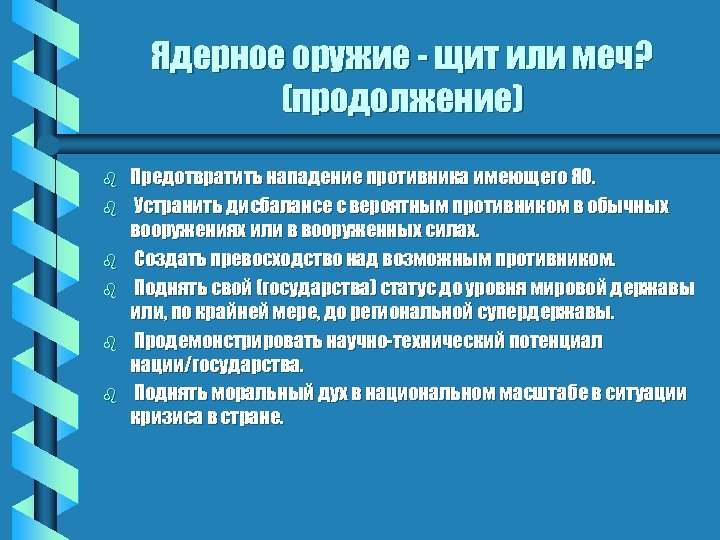 Ядерное оружие - щит или меч? (продолжение)

Предотвратить нападение противника имеющего ЯО.

Устранить дисбалансе с вероятным противником в обычных вооружениях или в вооруженных силах.

Создать превосходство над возможным противником.

Поднять свой (государства) статус до уровня мировой державы или, по крайней мере, до региональной супердержавы.

Продемонстрировать научно-технический потенциал нации/государства.

Поднять моральный дух в национальном масштабе в ситуации кризиса в стране.